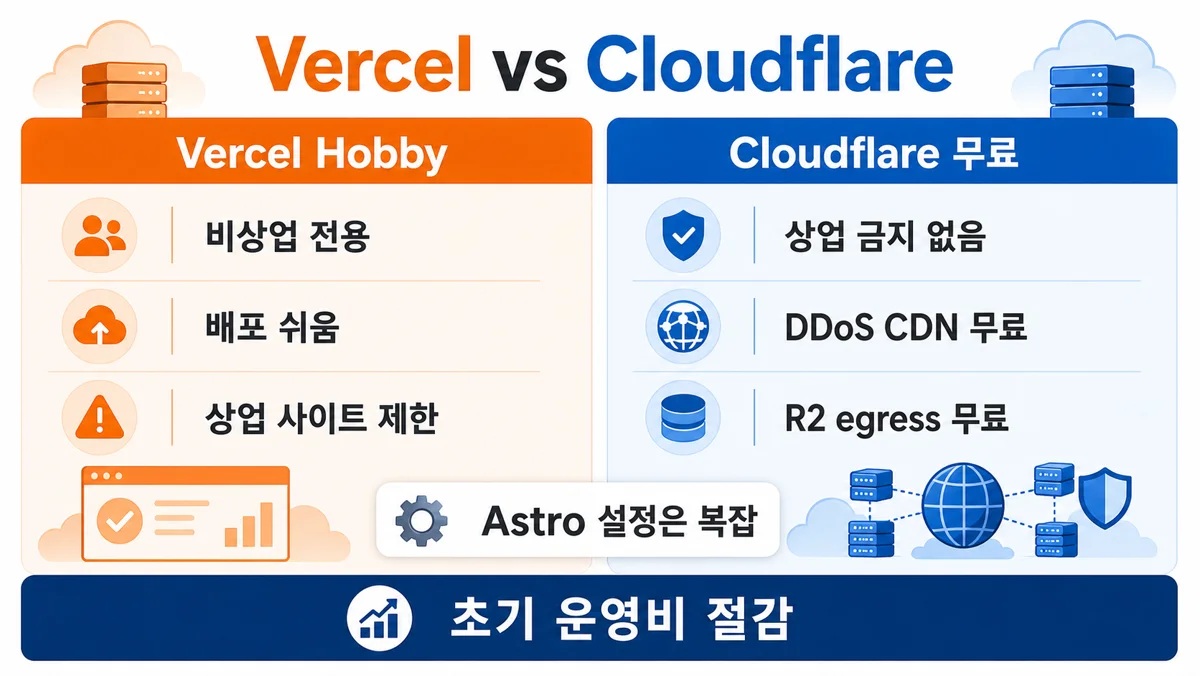 Vercel vs Cloudflare

Vercel Hobby

비상업 전용

배포 쉬움

상업 사이트 제한

Cloudflare 무료

상업 금지 없음

DDoS CDN 무료

R2 egress 무료

Astro 설정은 복잡

초기 운영비 절감